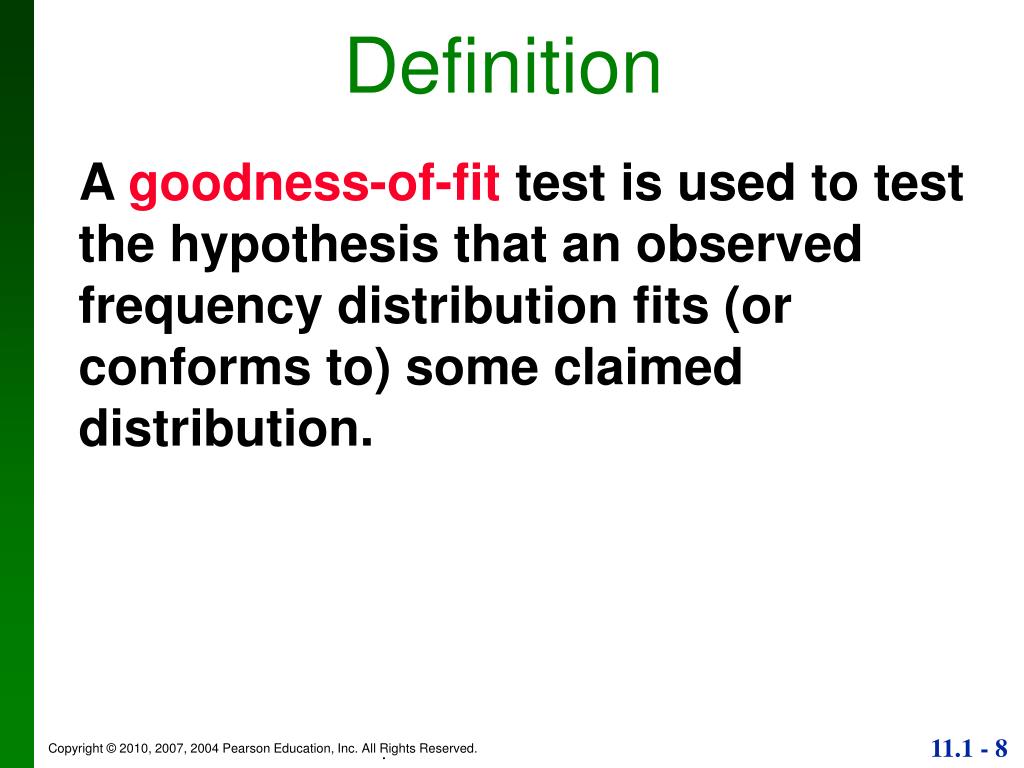 Definition

A goodness-of-fit test is used to test the hypothesis that an observed frequency distribution fits (or conforms to) some claimed distribution.

Copyright © 2010, 2007, 2004 Pearson Education, Inc. All Rights Reserved.

11.1 - 8